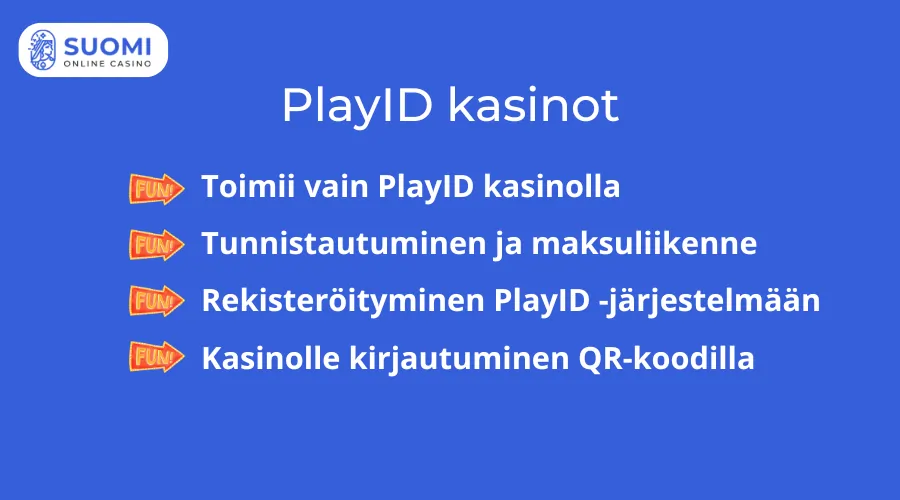 SUOMI
ONLINE CASINO

PlayID kasinot

FUN! Toimii vain PlayID kasinolla

FUN! Tunnistautuminen ja maksuliikenne

FUN! Rekisteröityminen PlayID -järjestelmään

FUN! Kasinolle kirjautuminen QR-koodilla